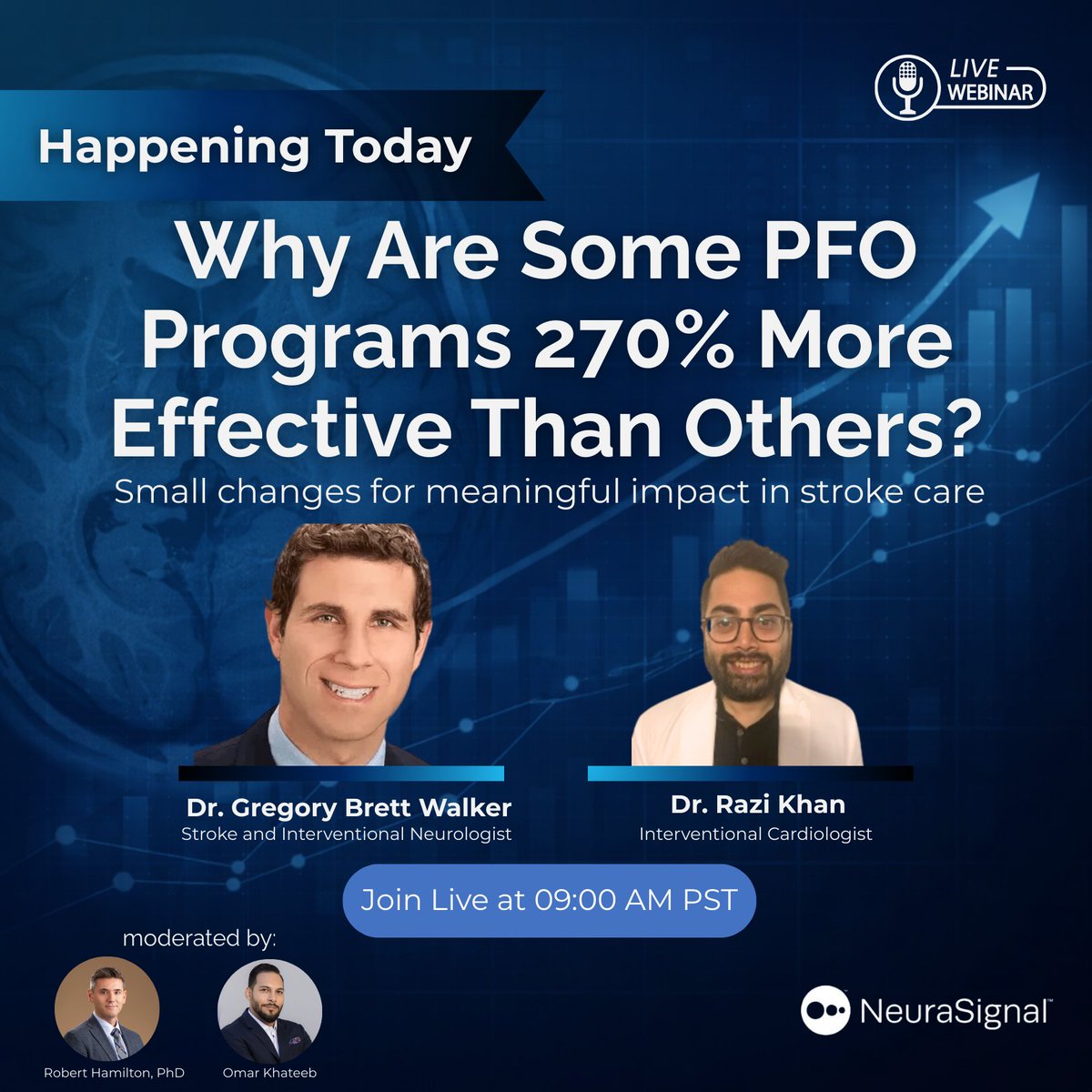 LIVE WEBINAR

Happening Today

Why Are Some PFO Programs 270% More Effective Than Others?

Small changes for meaningful impact in stroke care

Dr. Gregory Brett Walker
Stroke and Interventional Neurologist

Dr. Razi Khan
Interventional Cardiologist

Join Live at 09:00 AM PST

moderated by:

Robert Hamilton, PhD

Omar Khateeb

NeuraSignal™